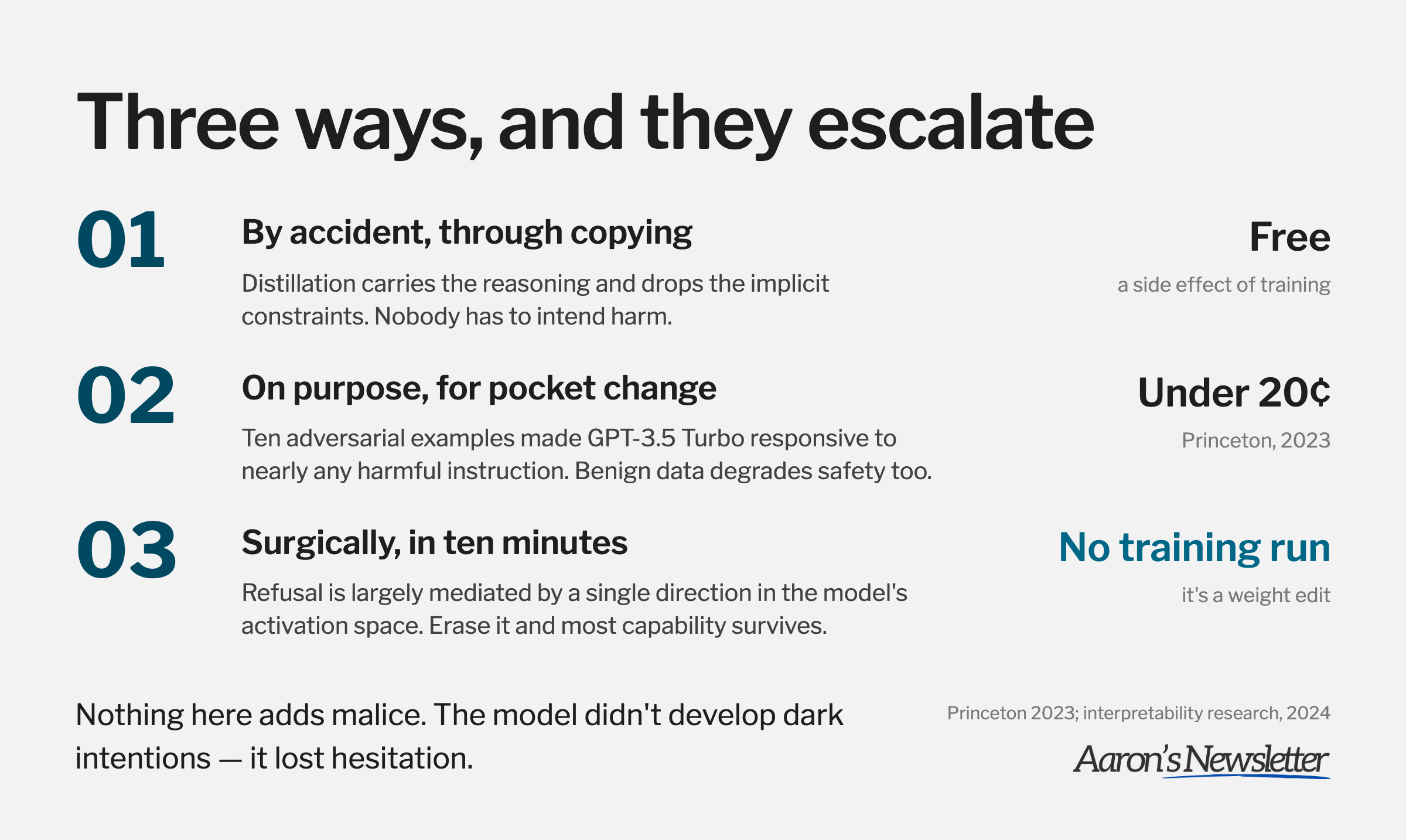 Three ways, and they escalate

01

By accident, through copying

Distillation carries the reasoning and drops the implicit constraints. Nobody has to intend harm.

Free

a side effect of training

02

On purpose, for pocket change

Ten adversarial examples made GPT-3.5 Turbo responsive to nearly any harmful instruction. Benign data degrades safety too.

Under 20¢

Princeton, 2023

03

Surgically, in ten minutes

Refusal is largely mediated by a single direction in the model's activation space. Erase it and most capability survives.

No training run

it's a weight edit

Nothing here adds malice. The model didn't develop dark intentions — it lost hesitation.

Princeton 2023; interpretability research, 2024

Aaron's Newsletter